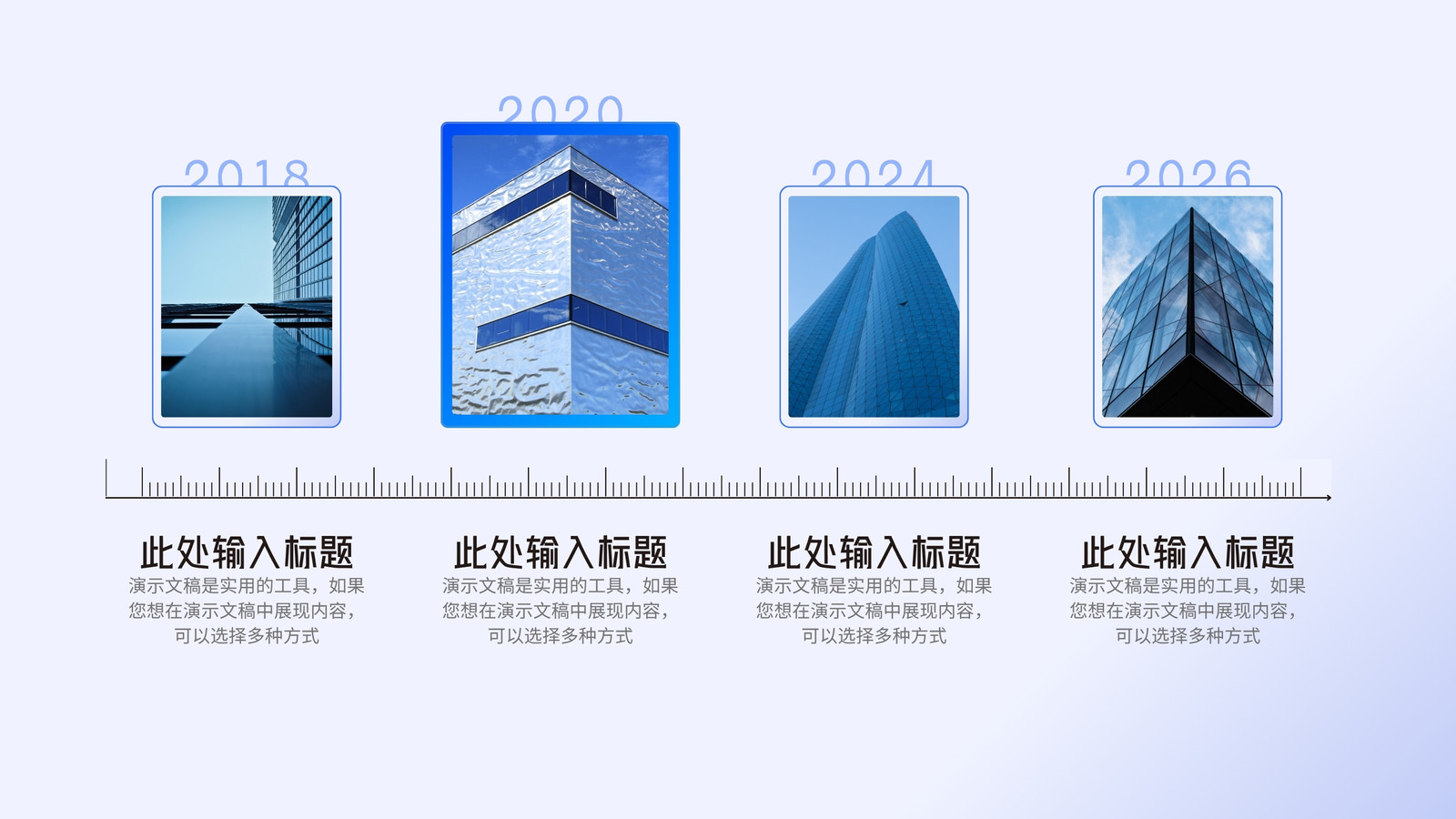 2018

2020

2024

2026

此处输入标题
演示文稿是实用的工具，如果您想在演示文稿中展现内容，可以选择多种方式

此处输入标题
演示文稿是实用的工具，如果您想在演示文稿中展现内容，可以选择多种方式

此处输入标题
演示文稿是实用的工具，如果您想在演示文稿中展现内容，可以选择多种方式

此处输入标题
演示文稿是实用的工具，如果您想在演示文稿中展现内容，可以选择多种方式